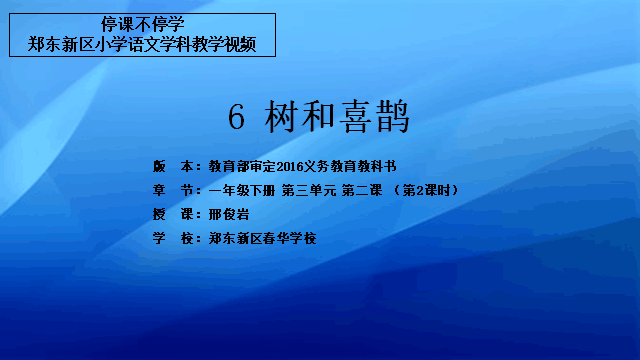 停课不停学
郑东新区小学语文学科教学视频

6 树和喜鹊

版　本：教育部审定2016义务教育教科书
章　节：一年级下册 第三单元 第二课 （第2课时）
授　课：邢俊岩
学　校：郑东新区春华学校